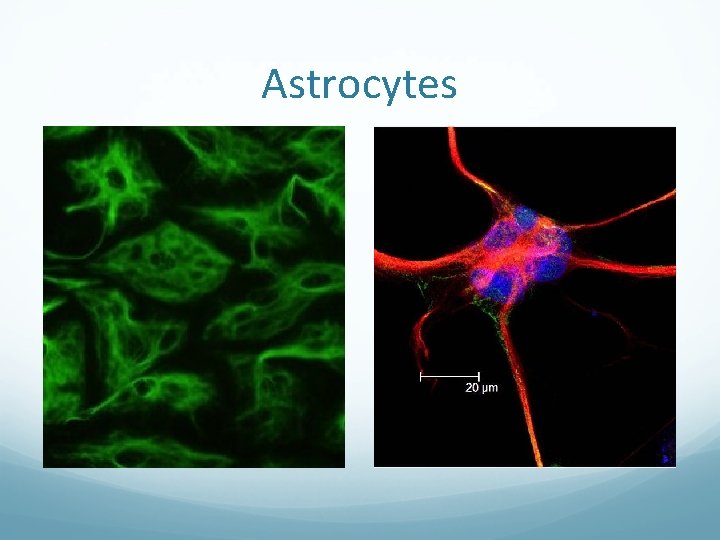 Astrocytes

20 μm